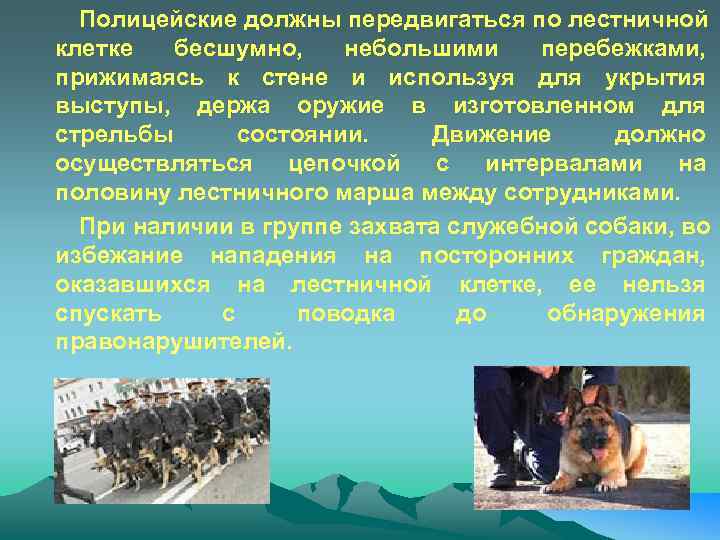 Полицейские должны передвигаться по лестничной клетке бесшумно, небольшими перебежками, прижимаясь к стене и используя для укрытия выступы, держа оружие в изготовленном для стрельбы состоянии. Движение должно осуществляться цепочкой с интервалами на половину лестничного марша между сотрудниками.

При наличии в группе захвата служебной собаки, во избежание нападения на посторонних граждан, оказавшихся на лестничной клетке, ее нельзя спускать с поводка до обнаружения правонарушителей.